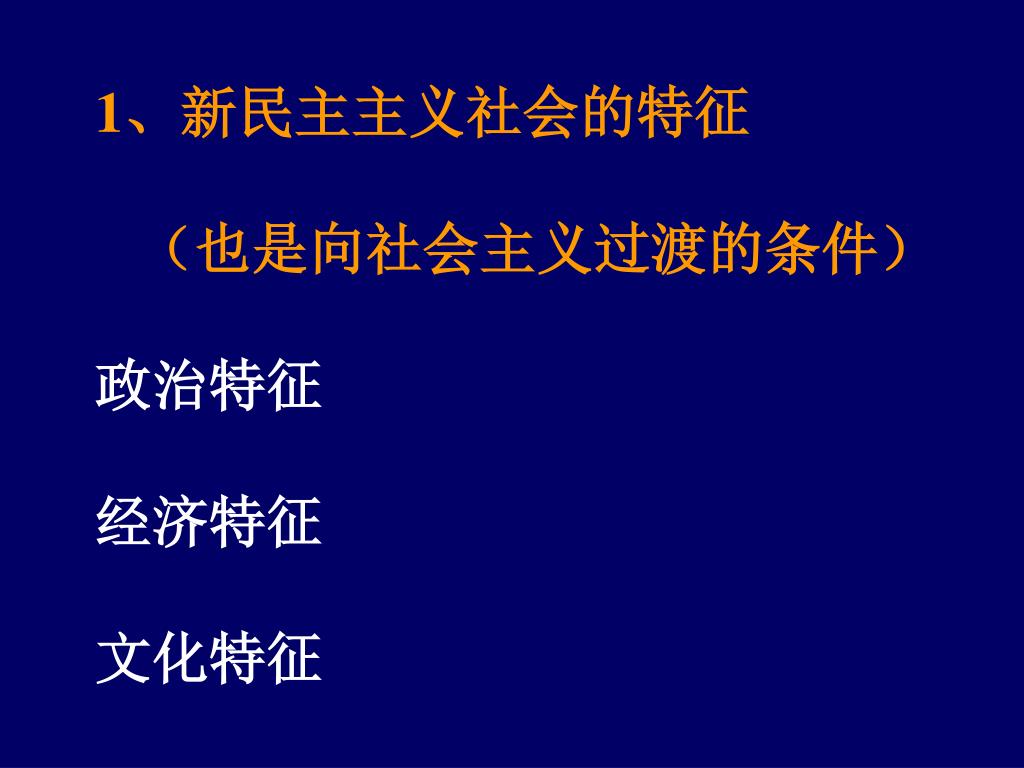 1、新民主主义社会的特征

（也是向社会主义过渡的条件）

政治特征

经济特征

文化特征